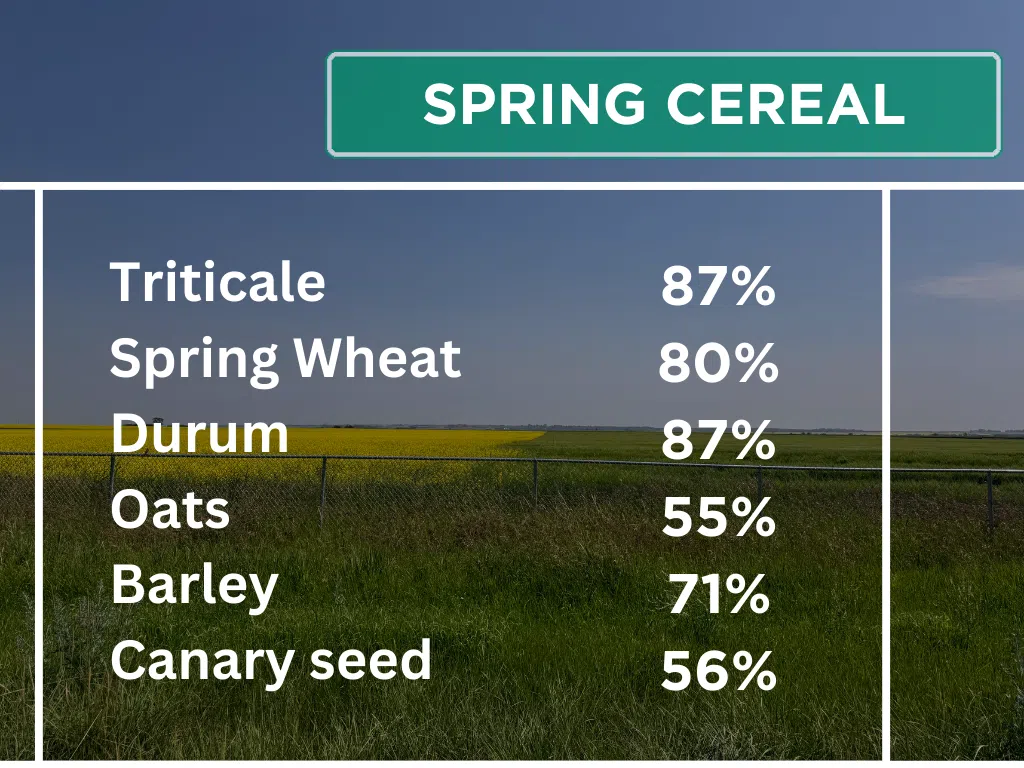 SPRING CEREAL

| | |
|---|---|
| Triticale | 87% |
| Spring Wheat | 80% |
| Durum | 87% |
| Oats | 55% |
| Barley | 71% |
| Canary seed | 56% |